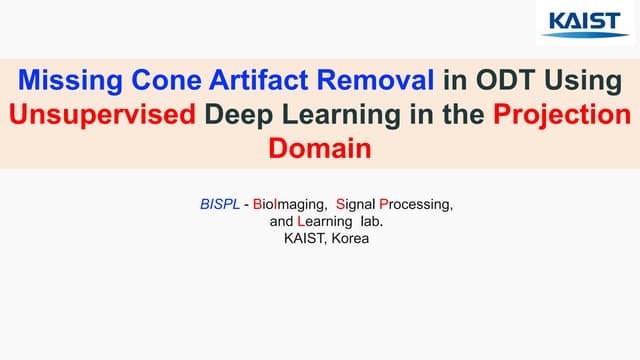 KAIST

Missing Cone Artifact Removal in ODT Using Unsupervised Deep Learning in the Projection Domain

BISPL - BioImaging, Signal Processing, and Learning lab.
KAIST, Korea